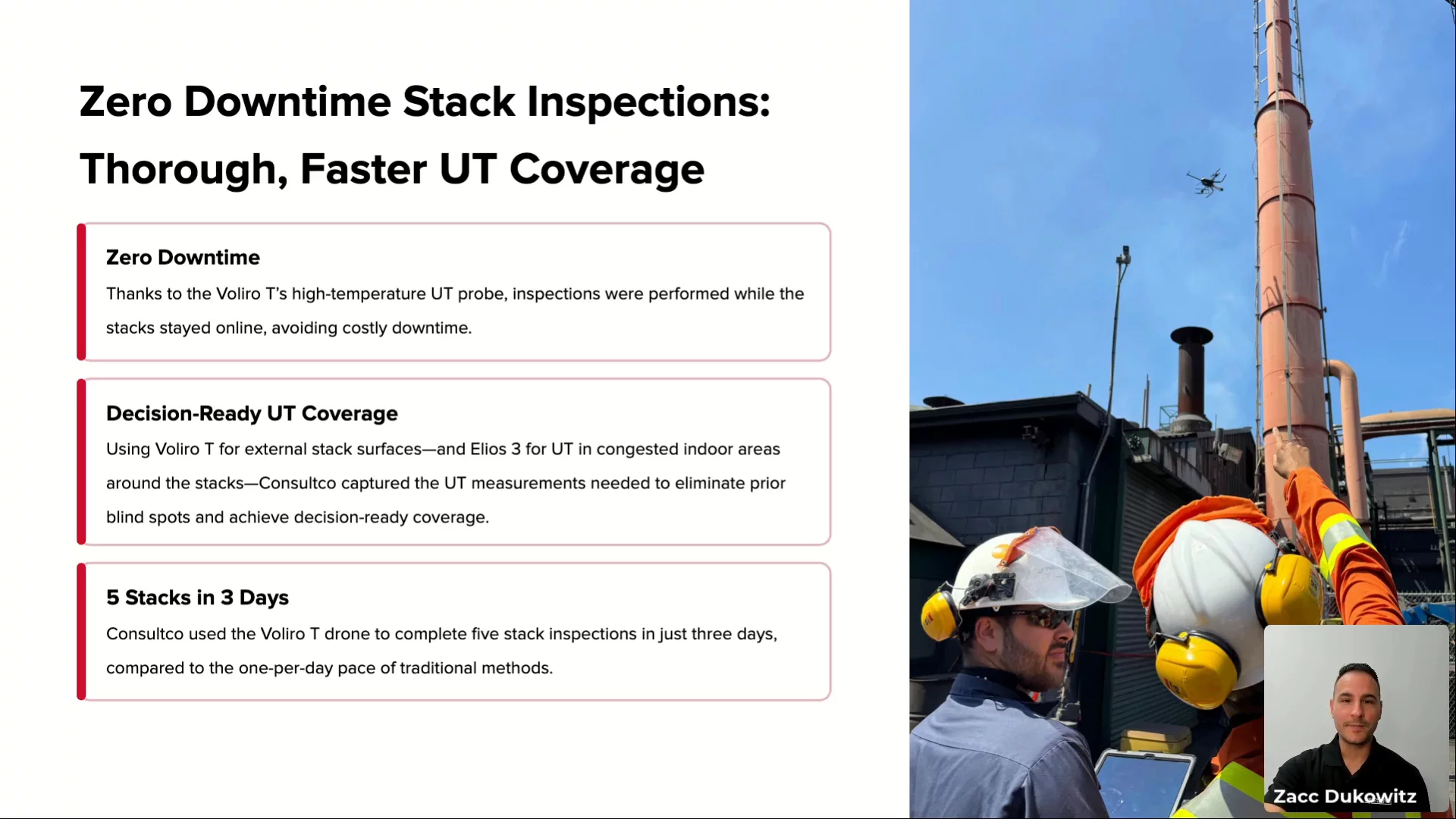 Zero Downtime Stack Inspections: Thorough, Faster UT Coverage

Zero Downtime

Thanks to the Voliro T's high-temperature UT probe, inspections were performed while the stacks stayed online, avoiding costly downtime.

Decision-Ready UT Coverage

Using Voliro T for external stack surfaces—and Elios 3 for UT in congested indoor areas around the stacks—Consultco captured the UT measurements needed to eliminate prior blind spots and achieve decision-ready coverage.

5 Stacks in 3 Days

Consultco used the Voliro T drone to complete five stack inspections in just three days, compared to the one-per-day pace of traditional methods.

Zacc Dukowitz